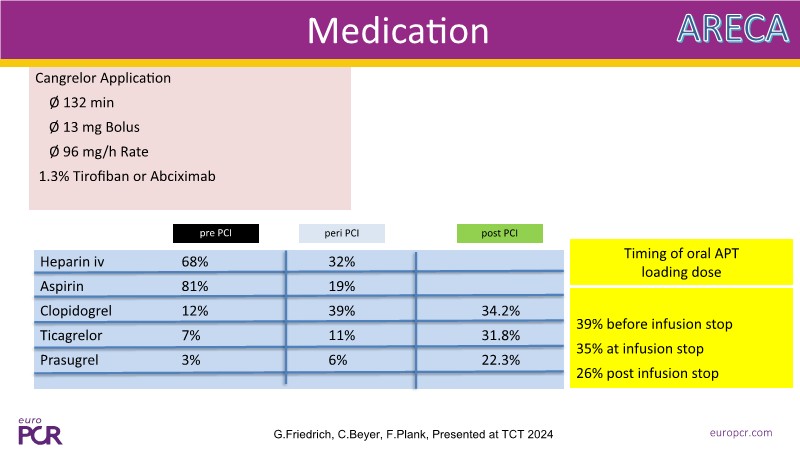 Medication

ARECA

Cangrelor Application
Ø 132 min
Ø 13 mg Bolus
Ø 96 mg/h Rate
1.3% Tirofiban or Abciximab

| | pre PCI | peri PCI | post PCI |
|---|---|---|---|
| Heparin iv | 68% | 32% | |
| Aspirin | 81% | 19% | |
| Clopidogrel | 12% | 39% | 34.2% |
| Ticagrelor | 7% | 11% | 31.8% |
| Prasugrel | 3% | 6% | 22.3% |

Timing of oral APT loading dose

39% before infusion stop
35% at infusion stop
26% post infusion stop

euro PCR

G.Friedrich, C.Beyer, F.Plank, Presented at TCT 2024

europcr.com